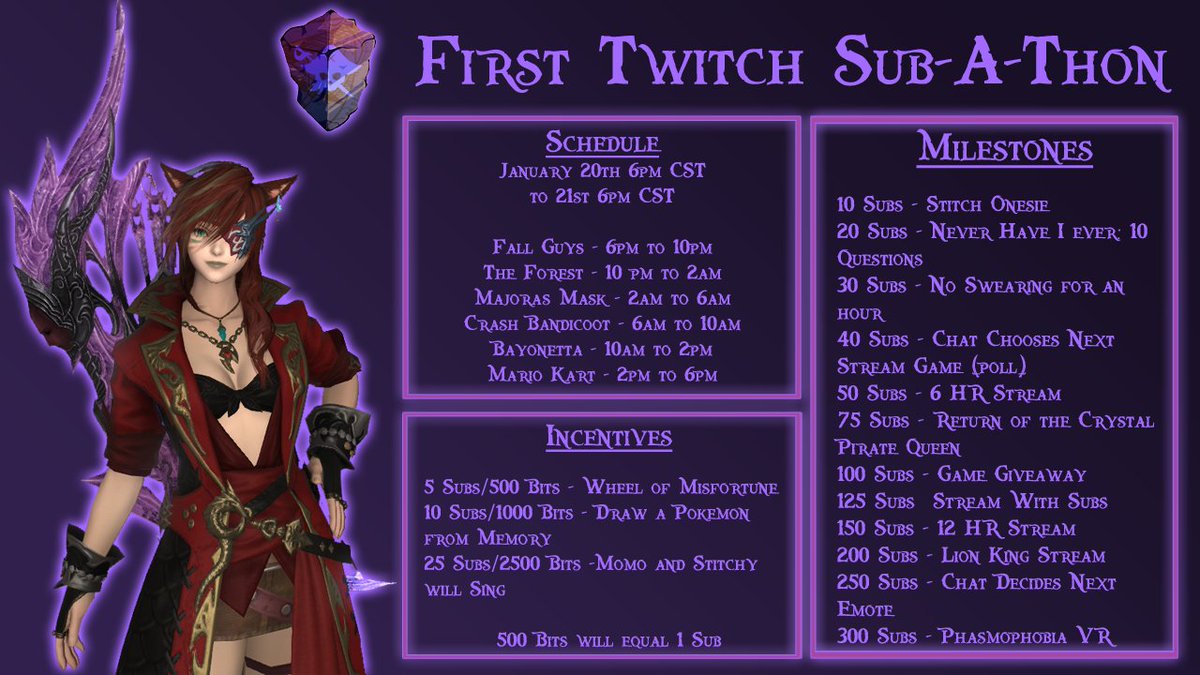 First Twitch Sub-A-Thon

Schedule
January 20th 6pm CST
to 21st 6pm CST

Fall Guys - 6pm to 10pm
The Forest - 10 pm to 2am
Majoras Mask - 2am to 6am
Crash Bandicoot - 6am to 10am
Bayonetta - 10am to 2pm
Mario Kart - 2pm to 6pm

Incentives
5 Subs/500 Bits - Wheel of Misfortune
10 Subs/1000 Bits - Draw a Pokemon from Memory
25 Subs/2500 Bits -Momo and Stitchy will Sing

500 Bits will equal 1 Sub

Milestones
10 Subs - Stitch Onesie
20 Subs - Never Have I ever: 10 Questions
30 Subs - No Swearing for an hour
40 Subs - Chat Chooses Next Stream Game (poll)
50 Subs - 6 HR Stream
75 Subs - Return of the Crystal Pirate Queen
100 Subs - Game Giveaway
125 Subs Stream With Subs
150 Subs - 12 HR Stream
200 Subs - Lion King Stream
250 Subs - Chat Decides Next Emote
300 Subs - Phasmophobia VR